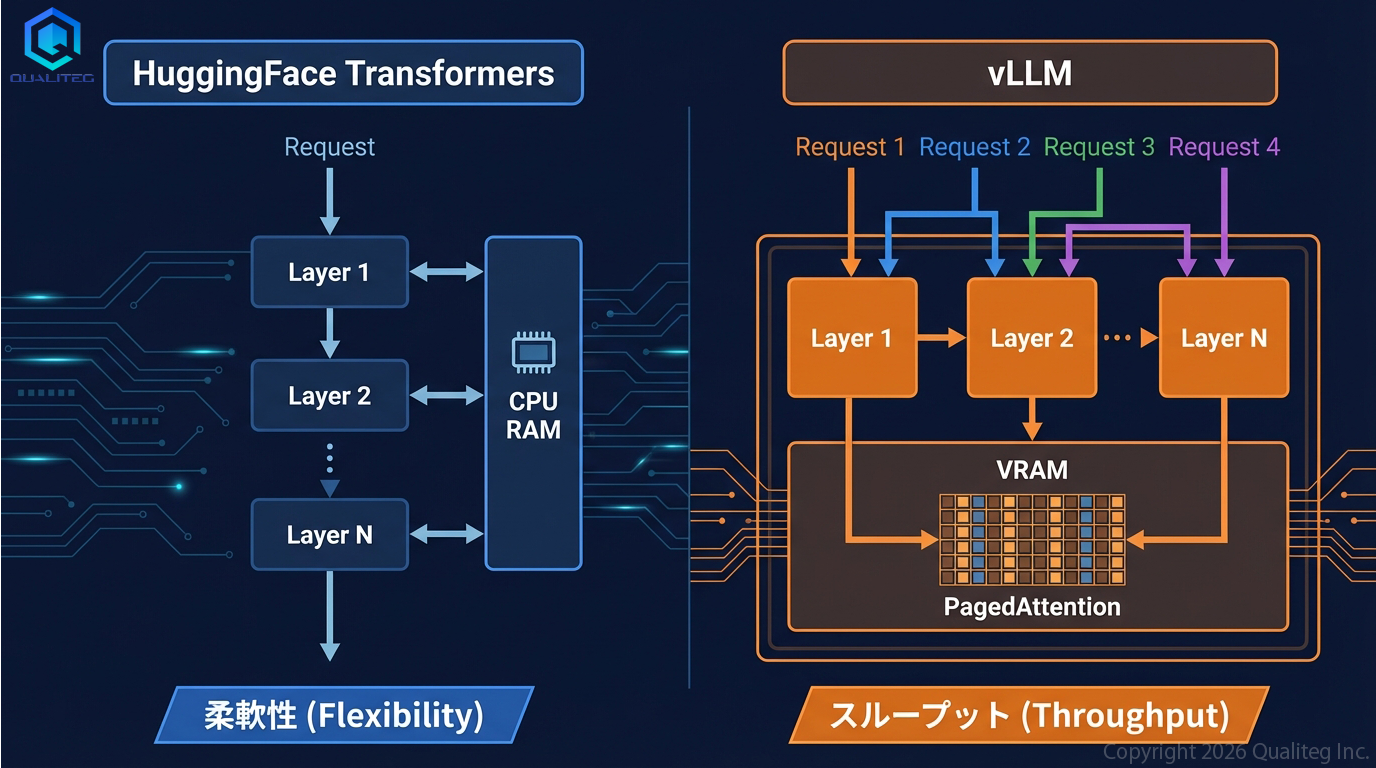 QUALITEG

HuggingFace Transformers

Request

Layer 1

Layer 2

Layer N

CPU RAM

柔軟性 (Flexibility)

vLLM

Request 1 Request 2 Request 3 Request 4

Layer 1

Layer 2

Layer N

VRAM

PagedAttention

スループット (Throughput)

Copyright 2026 Qualiteg Inc.